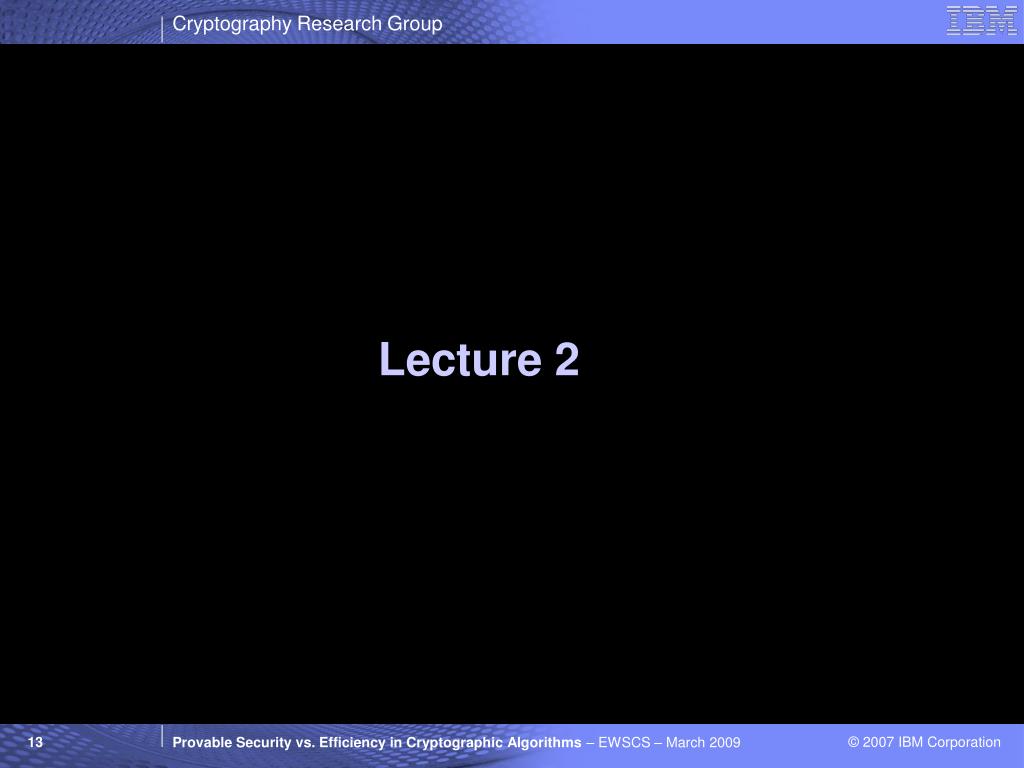 Cryptography Research Group

IBM

Lecture 2

13

Provable Security vs. Efficiency in Cryptographic Algorithms – EWSCS – March 2009

© 2007 IBM Corporation